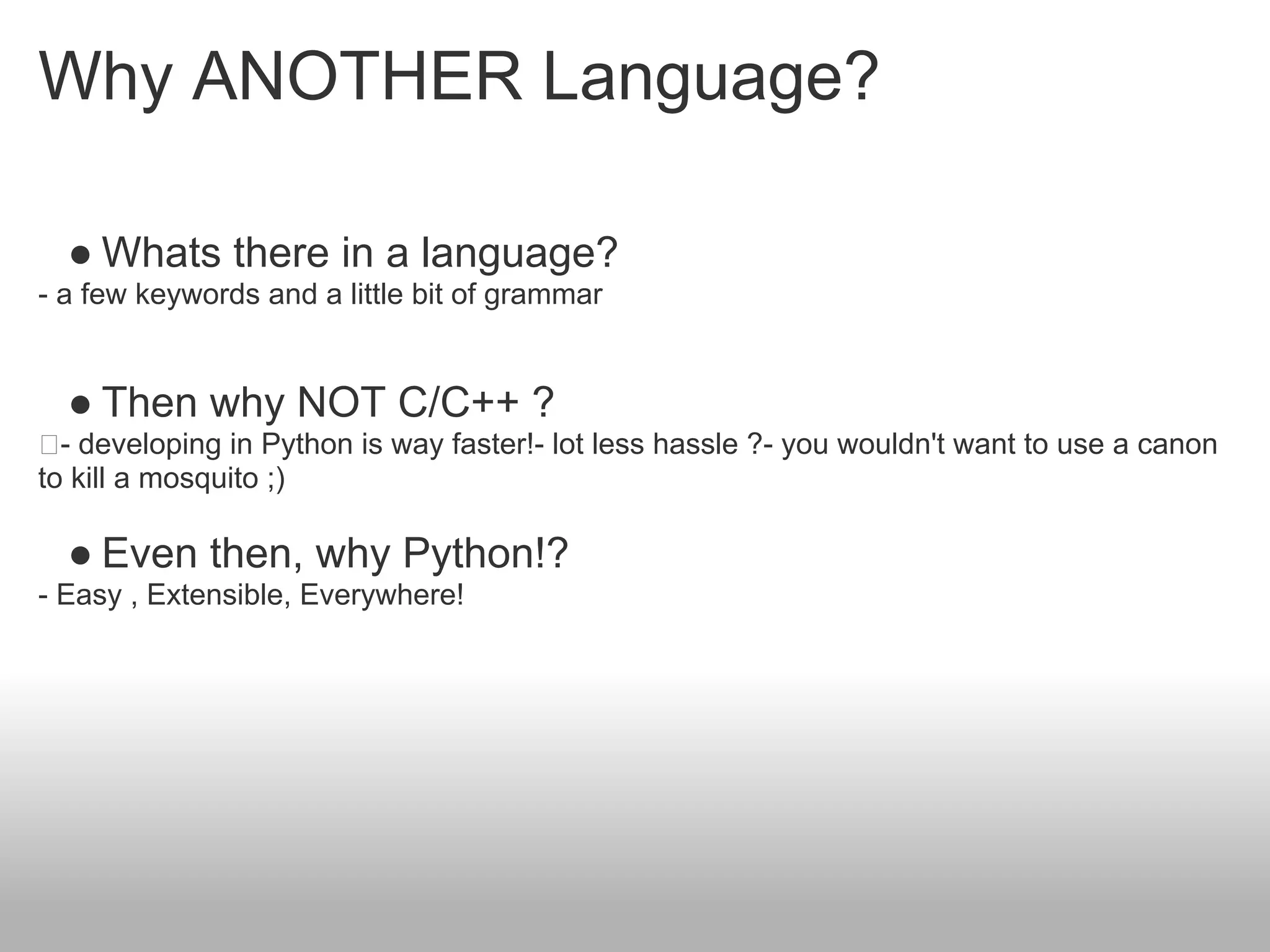 Why ANOTHER Language?

● Whats there in a language?
- a few keywords and a little bit of grammar

● Then why NOT C/C++ ?
- developing in Python is way faster!- lot less hassle ?- you wouldn't want to use a canon to kill a mosquito ;)

● Even then, why Python!?
- Easy , Extensible, Everywhere!